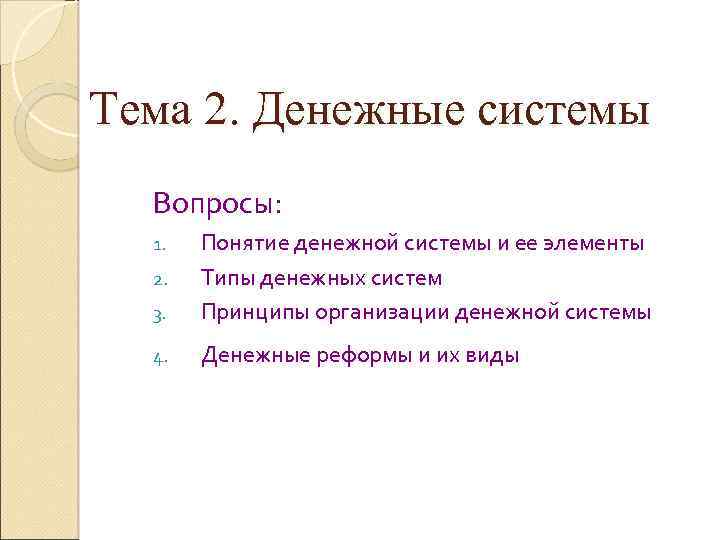 Тема 2. Денежные системы

Вопросы:
1. Понятие денежной системы и ее элементы
2. Типы денежных систем
3. Принципы организации денежной системы
4. Денежные реформы и их виды